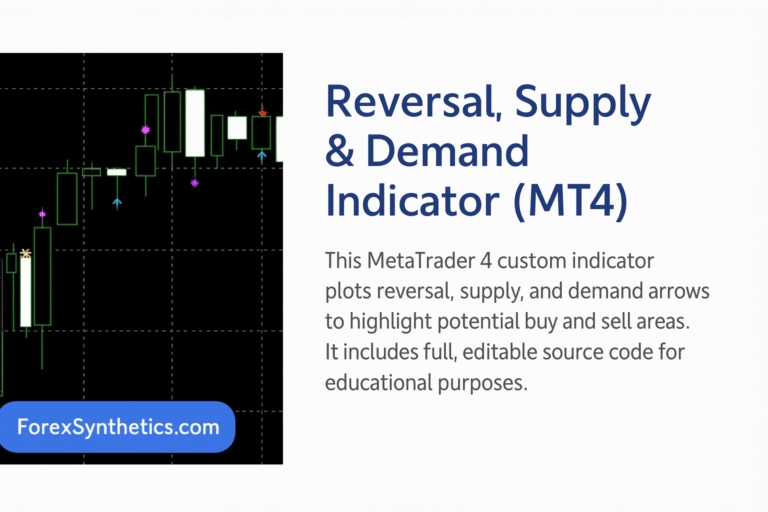 ForexSynthetics.com

Reversal, Supply & Demand Indicator (MT4)

This MetaTrader 4 custom indicator plots reversal, supply, and demand arrows to highlight potential buy and sell areas. It includes full, editable source code for educational purposes.